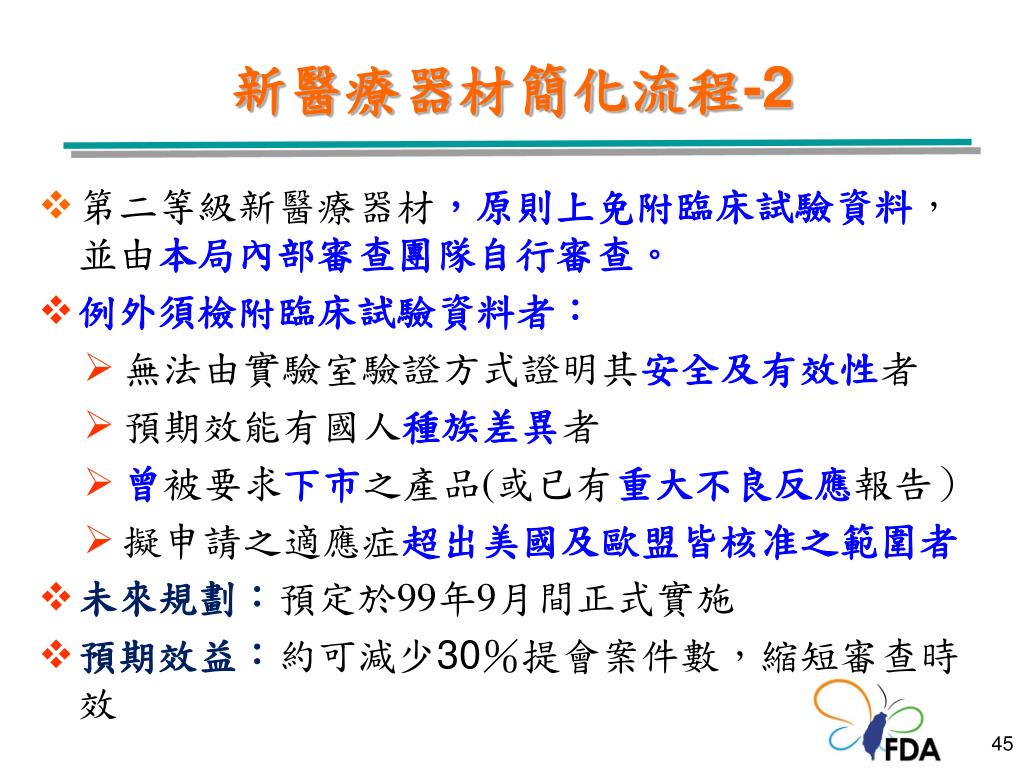 新醫療器材簡化流程-2

❖ 第二等級新醫療器材，原則上免附臨床試驗資料，並由本局內部審查團隊自行審查。

❖ 例外須檢附臨床試驗資料者：

➢ 無法由實驗室驗證方式證明其安全及有效性者

➢ 預期效能有國人種族差異者

➢ 曾被要求下市之產品(或已有重大不良反應報告)

➢ 擬申請之適應症超出美國及歐盟皆核准之範圍者

❖ 未來規劃：預定於99年9月間正式實施

❖ 預期效益：約可減少30%提會案件數，縮短審查時效

FDA

45